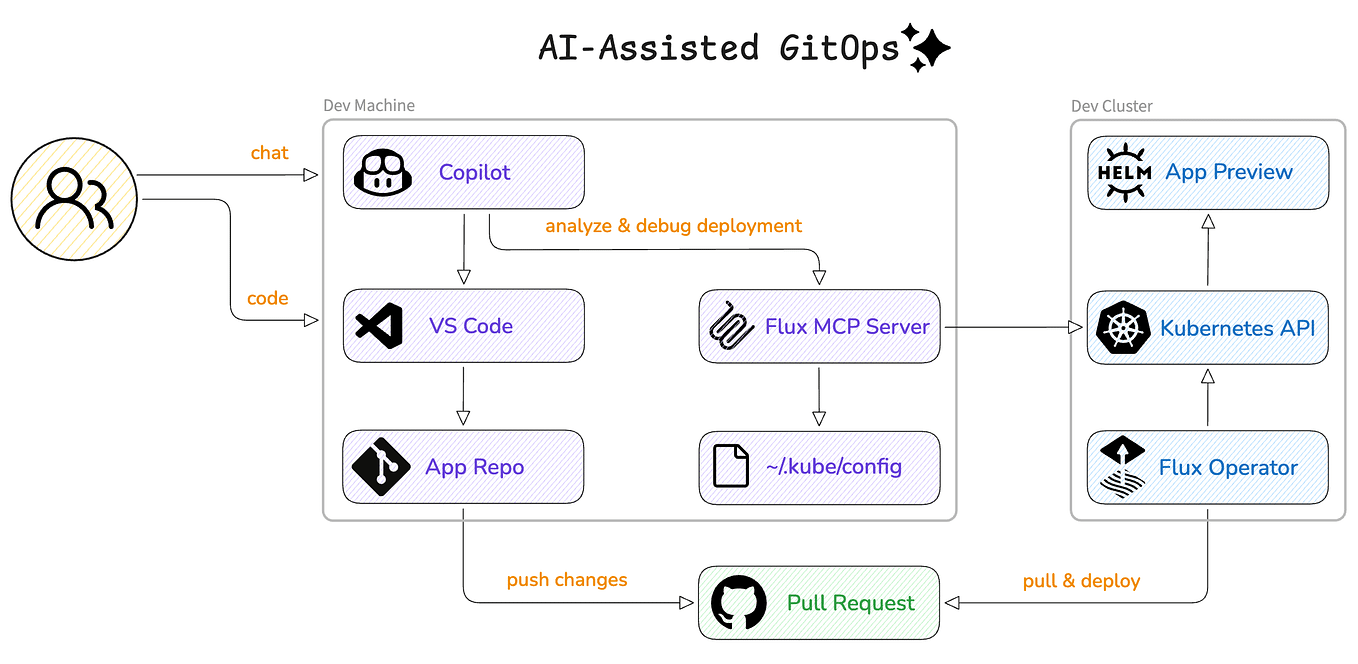 AI-Assisted GitOps

Dev Machine

chat

code

Copilot

analyze & debug deployment

VS Code

Flux MCP Server

App Repo

~/.kube/config

Dev Cluster

HELM App Preview

Kubernetes API

Flux Operator

push changes

Pull Request

pull & deploy